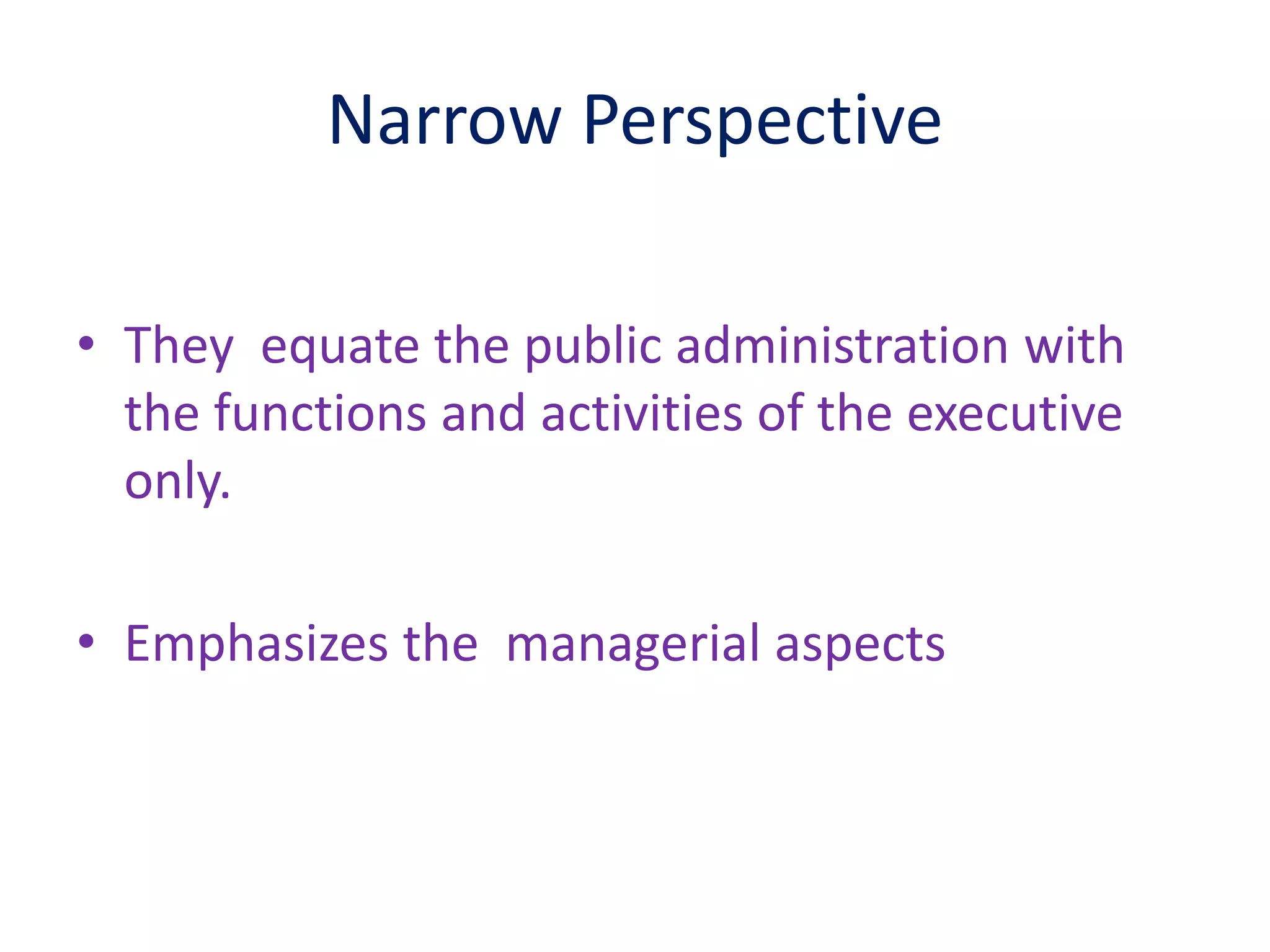 Narrow Perspective

• They equate the public administration with the functions and activities of the executive only.

• Emphasizes the managerial aspects